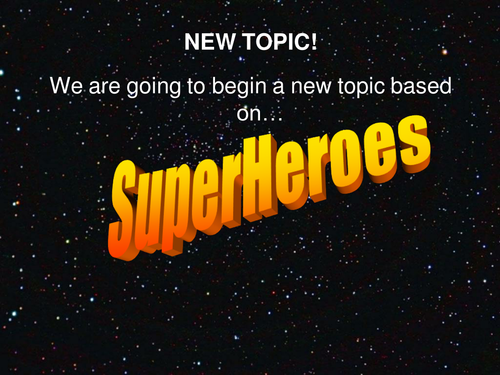 NEW TOPIC!

We are going to begin a new topic based on…

SuperHeroes